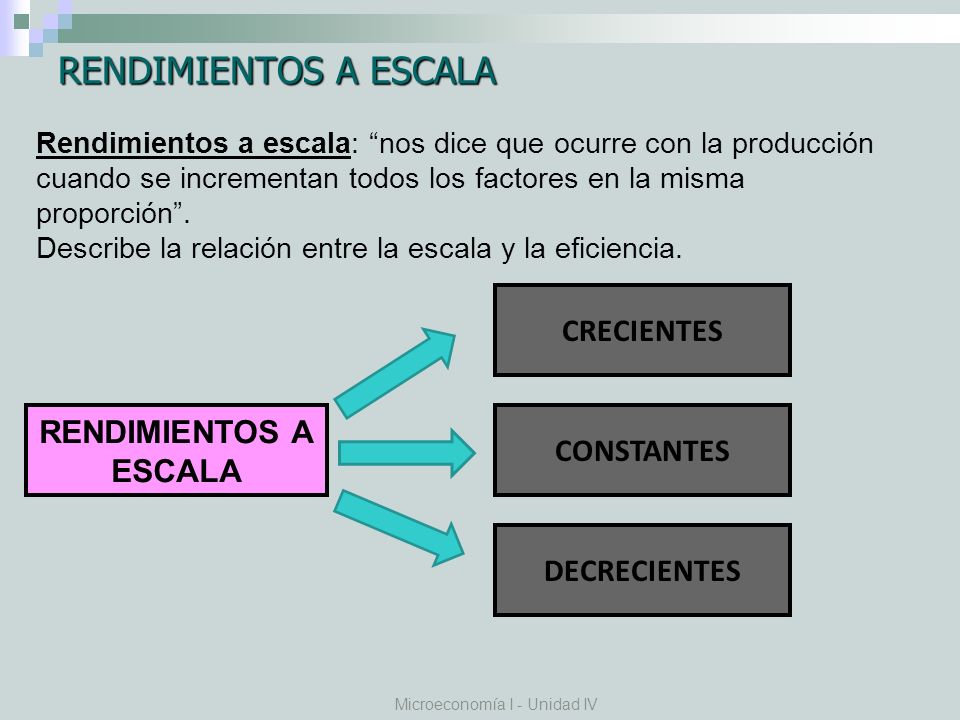 RENDIMIENTOS A ESCALA

Rendimientos a escala: “nos dice que ocurre con la producción cuando se incrementan todos los factores en la misma proporción”.
Describe la relación entre la escala y la eficiencia.

RENDIMIENTOS A ESCALA

CRECIENTES

CONSTANTES

DECRECIENTES

Microeconomía I - Unidad IV